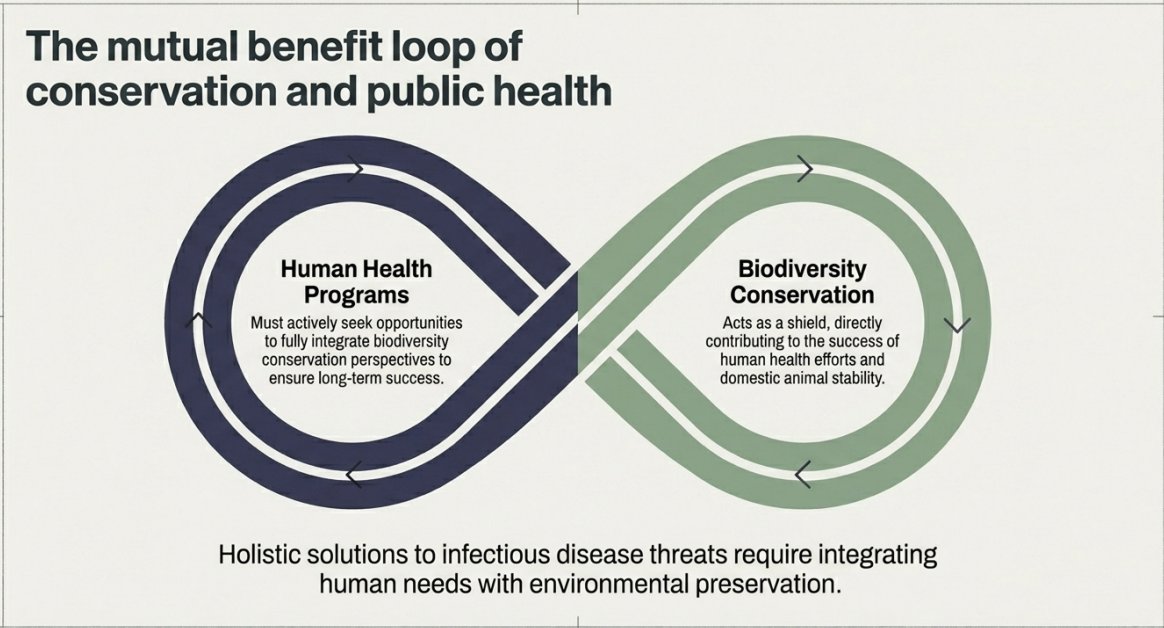 The mutual benefit loop of conservation and public health

Human Health Programs

Must actively seek opportunities to fully integrate biodiversity conservation perspectives to ensure long-term success.

Biodiversity Conservation

Acts as a shield, directly contributing to the success of human health efforts and domestic animal stability.

Holistic solutions to infectious disease threats require integrating human needs with environmental preservation.